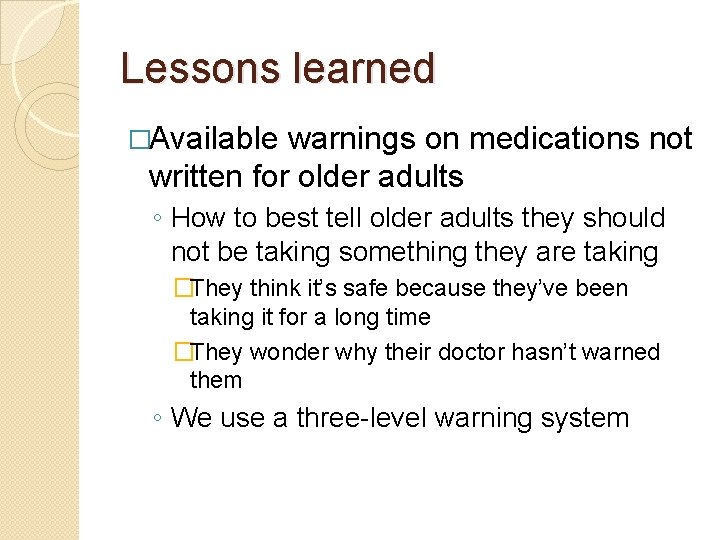 Lessons learned

□Available warnings on medications not written for older adults

◦ How to best tell older adults they should not be taking something they are taking

□They think it's safe because they've been taking it for a long time

□They wonder why their doctor hasn't warned them

◦ We use a three-level warning system